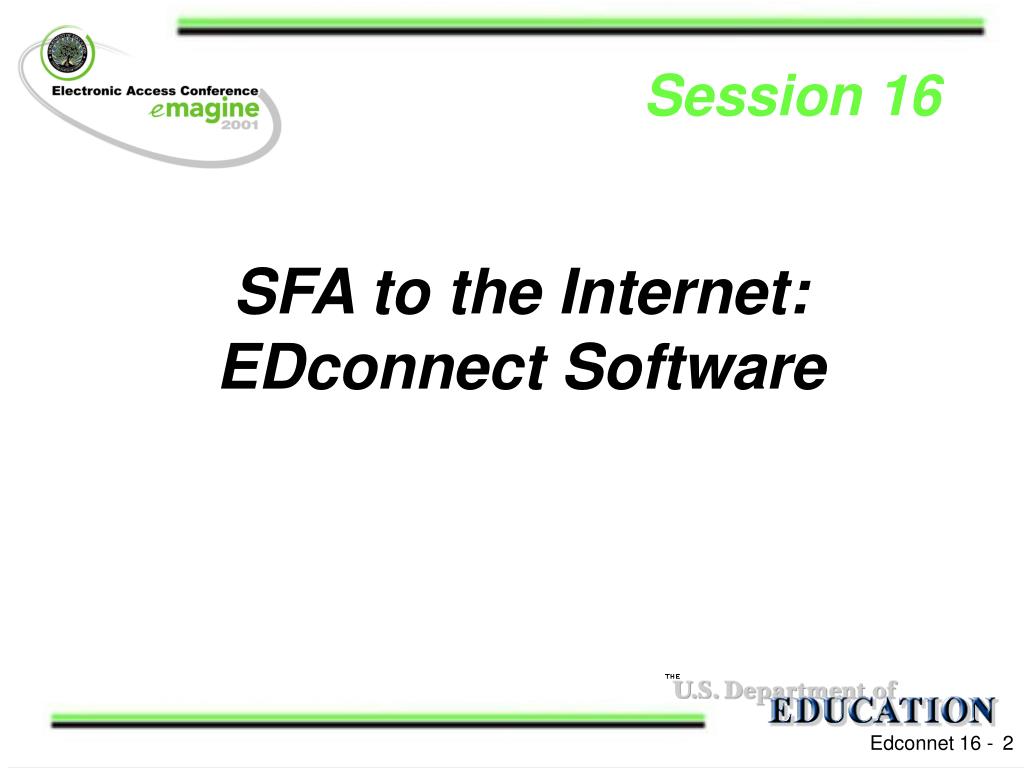 Electronic Access Conference
emagine
2001

Session 16

SFA to the Internet:
EDconnect Software

THE
U.S. Department of
EDUCATION

Edconnet 16 - 2